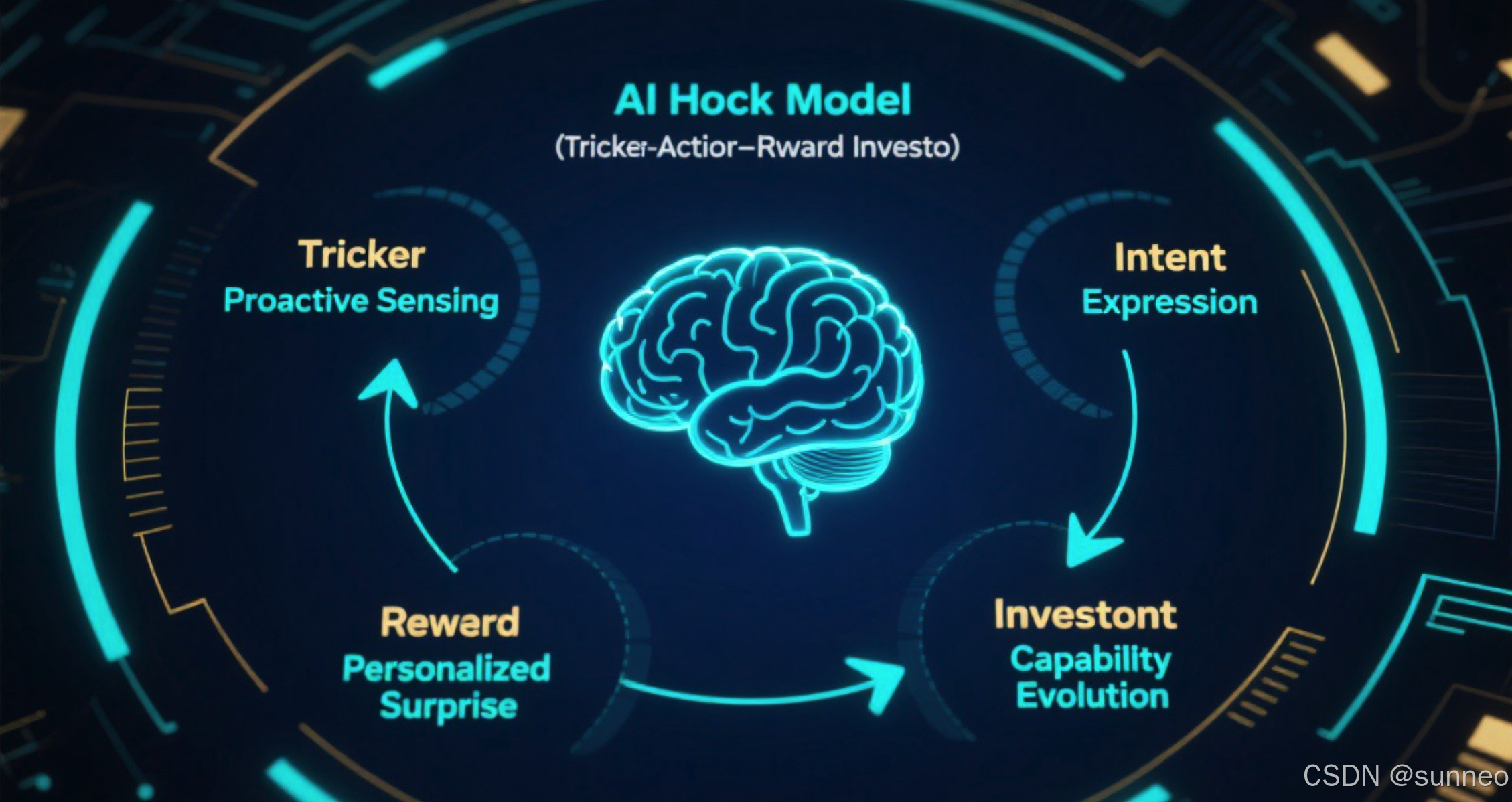 AI Hock Model
(Tricker-Actior–Rward Investo)

Tricker
Proactive Sensing

Intent
Expression

Reward
Personalized Surprise

Investont
Capability Evolution

CSDN @sunneo